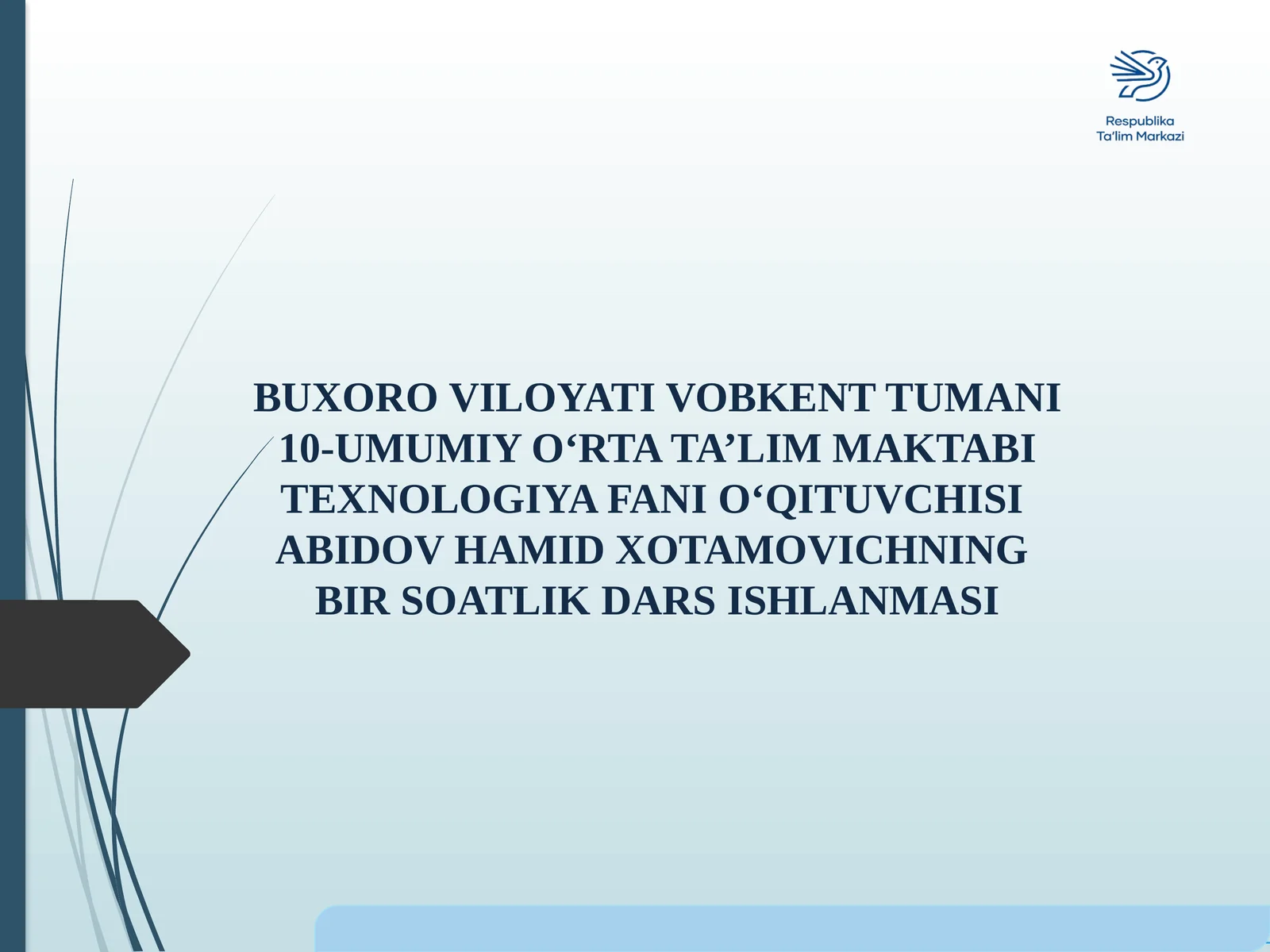 Respublika
Ta'lim Markazi

BUXORO VILOYATI VOBKENT TUMANI
10-UMUMIY O‘RTA TA’LIM MAKTABI
TEXNOLOGIYA FANI O‘QITUVCHISI
ABIDOV HAMID XOTAMOVICHNING
BIR SOATLIK DARS ISHLANMASI